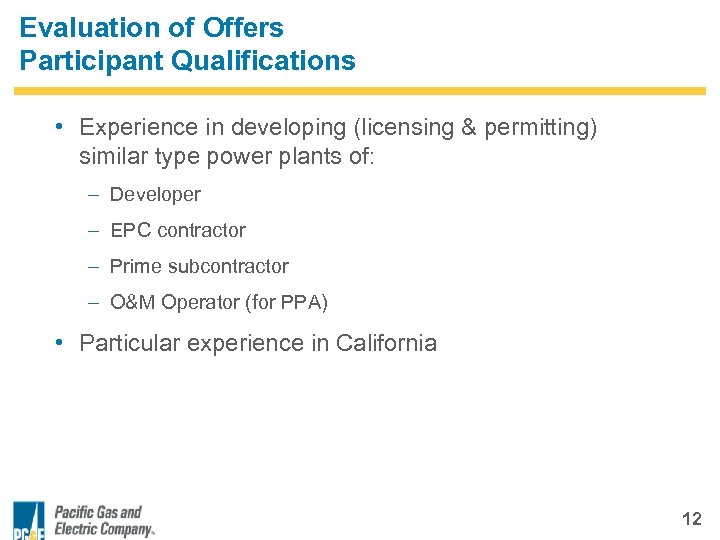 Evaluation of Offers
Participant Qualifications

• Experience in developing (licensing & permitting) similar type power plants of:
– Developer
– EPC contractor
– Prime subcontractor
– O&M Operator (for PPA)

• Particular experience in California

PG&E Pacific Gas and Electric Company

12